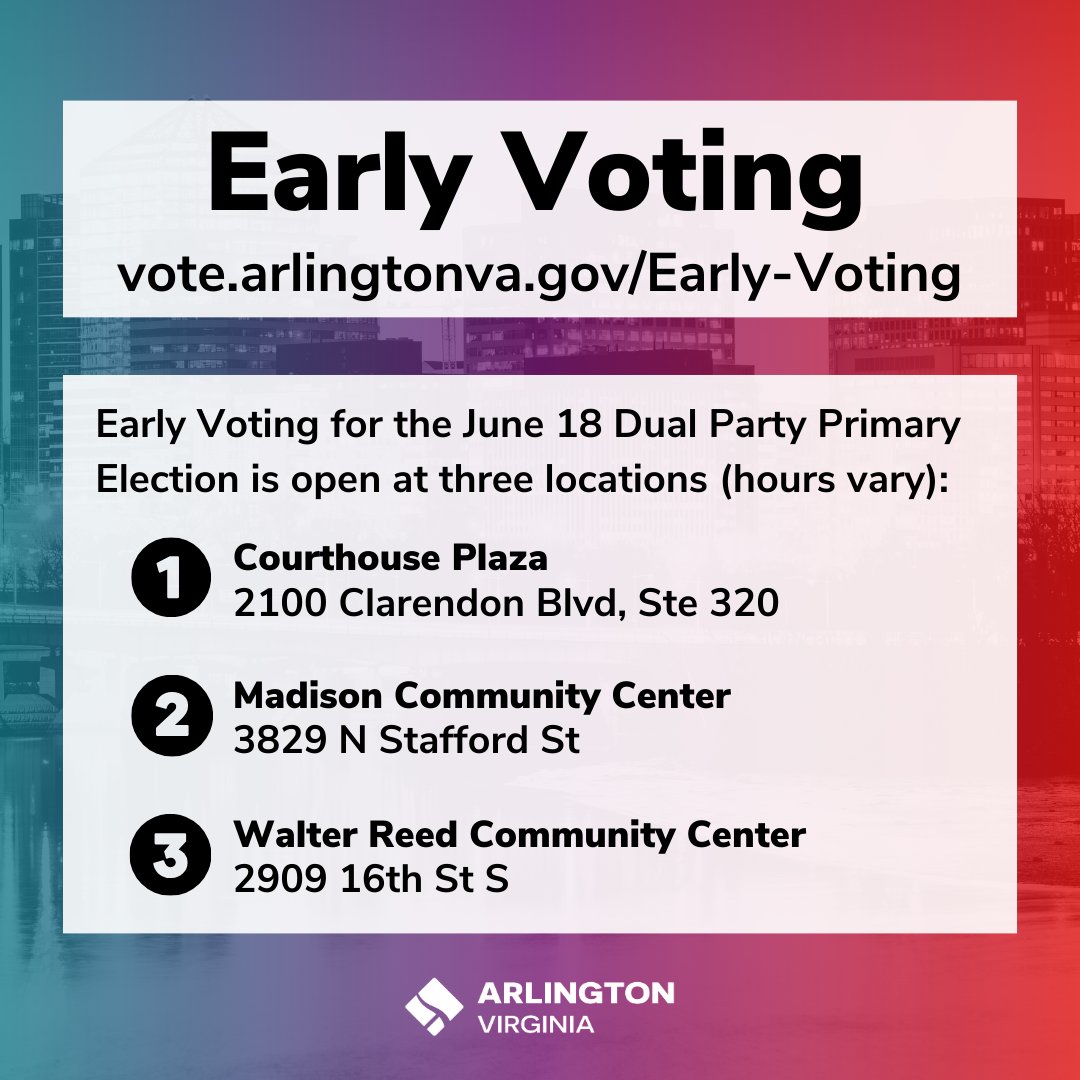 Early Voting
vote.arlingtonva.gov/Early-Voting

Early Voting for the June 18 Dual Party Primary Election is open at three locations (hours vary):

1 Courthouse Plaza
2100 Clarendon Blvd, Ste 320

2 Madison Community Center
3829 N Stafford St

3 Walter Reed Community Center
2909 16th St S

ARLINGTON
VIRGINIA